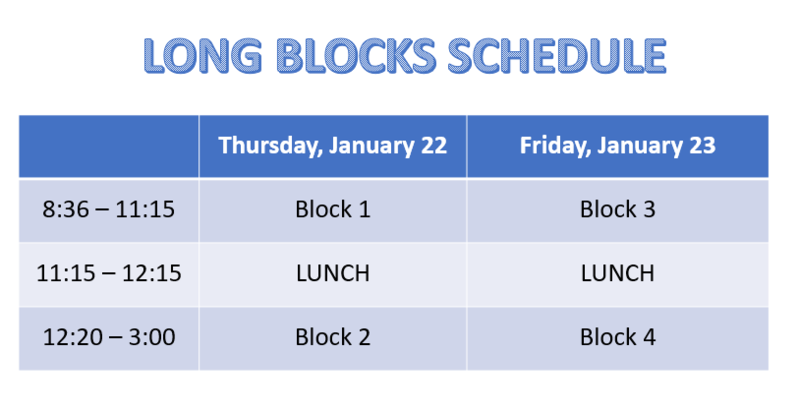 LONG BLOCKS SCHEDULE

| | Thursday, January 22 | Friday, January 23 |
|---|---|---|
| 8:36 – 11:15 | Block 1 | Block 3 |
| 11:15 – 12:15 | LUNCH | LUNCH |
| 12:20 – 3:00 | Block 2 | Block 4 |